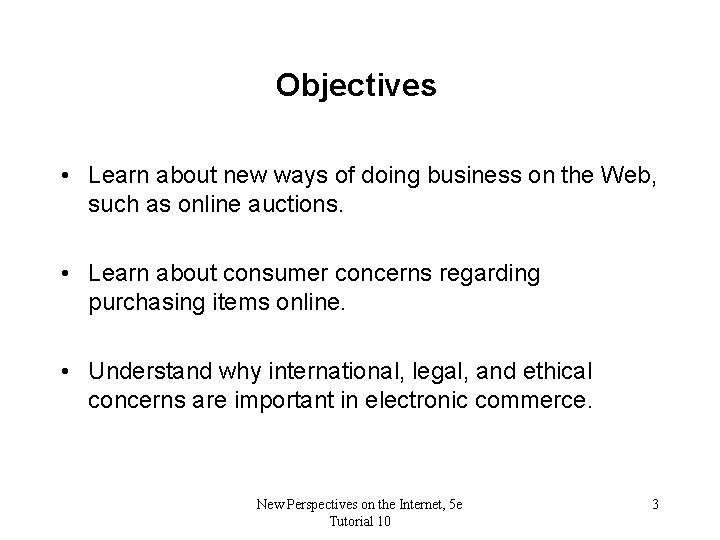 Objectives

• Learn about new ways of doing business on the Web, such as online auctions.

• Learn about consumer concerns regarding purchasing items online.

• Understand why international, legal, and ethical concerns are important in electronic commerce.

New Perspectives on the Internet, 5e
Tutorial 10

3